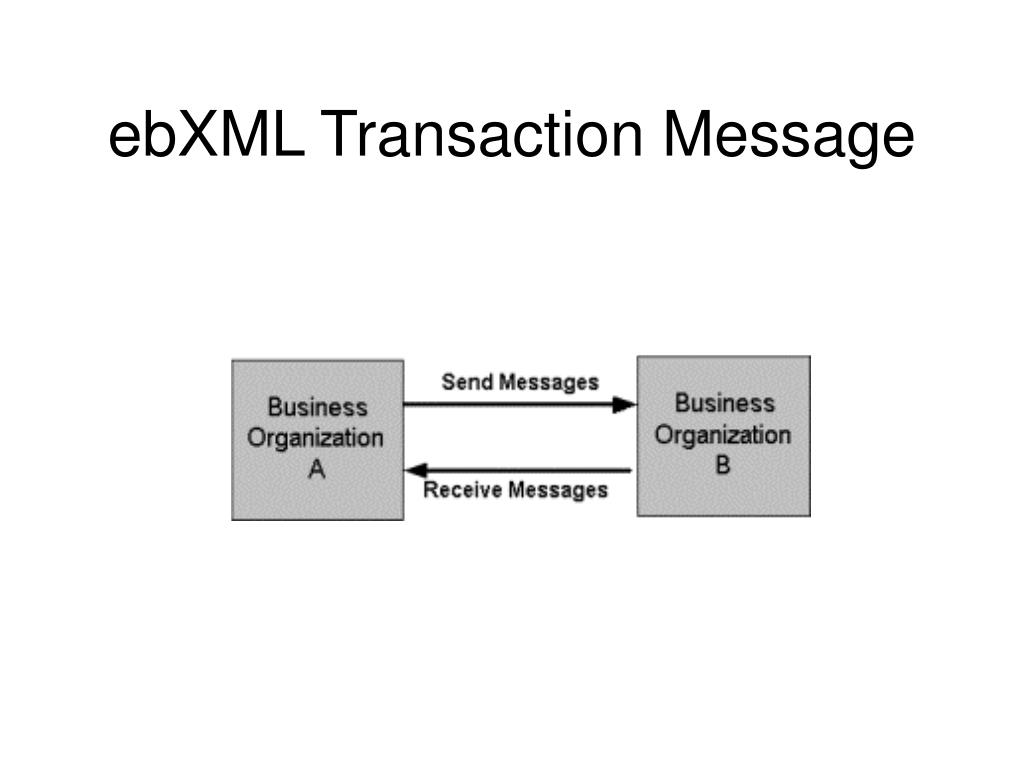 ebXML Transaction Message

Business Organization A

Send Messages

Receive Messages

Business Organization B